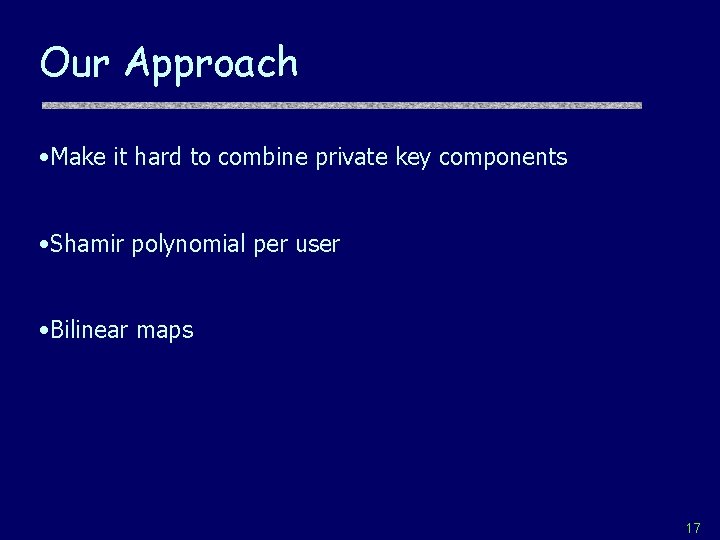 Our Approach

•Make it hard to combine private key components

•Shamir polynomial per user

•Bilinear maps

17